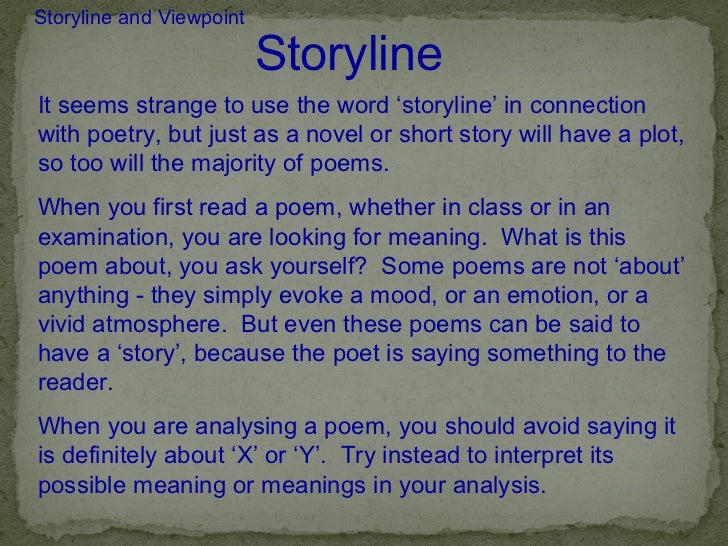 Storyline and Viewpoint

Storyline

It seems strange to use the word ‘storyline’ in connection with poetry, but just as a novel or short story will have a plot, so too will the majority of poems.

When you first read a poem, whether in class or in an examination, you are looking for meaning. What is this poem about, you ask yourself? Some poems are not ‘about’ anything - they simply evoke a mood, or an emotion, or a vivid atmosphere. But even these poems can be said to have a ‘story’, because the poet is saying something to the reader.

When you are analysing a poem, you should avoid saying it is definitely about ‘X’ or ‘Y’. Try instead to interpret its possible meaning or meanings in your analysis.